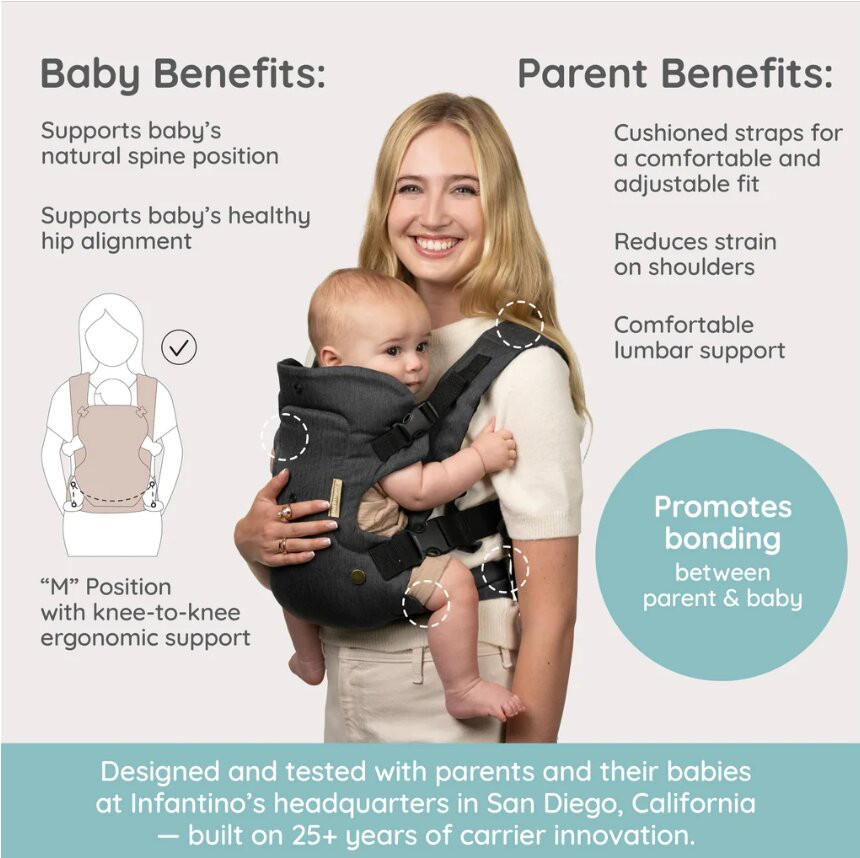 Baby Benefits:

Supports baby's natural spine position

Supports baby's healthy hip alignment

"M" Position with knee-to-knee ergonomic support

Parent Benefits:

Cushioned straps for a comfortable and adjustable fit

Reduces strain on shoulders

Comfortable lumbar support

Promotes bonding between parent & baby

Designed and tested with parents and their babies at Infantino's headquarters in San Diego, California — built on 25+ years of carrier innovation.